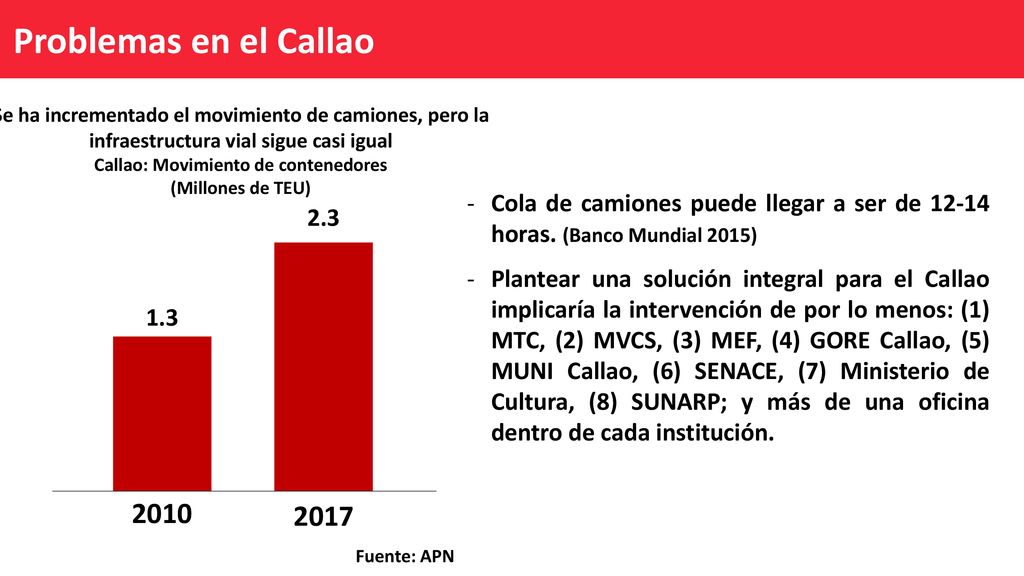 Problemas en el Callao

Se ha incrementado el movimiento de camiones, pero la infraestructura vial sigue casi igual
Callao: Movimiento de contenedores
(Millones de TEU)

2.3

1.3

2010

2017

Fuente: APN

- Cola de camiones puede llegar a ser de 12-14 horas. (Banco Mundial 2015)

- Plantear una solución integral para el Callao implicaría la intervención de por lo menos: (1) MTC, (2) MVCS, (3) MEF, (4) GORE Callao, (5) MUNI Callao, (6) SENACE, (7) Ministerio de Cultura, (8) SUNARP; y más de una oficina dentro de cada institución.